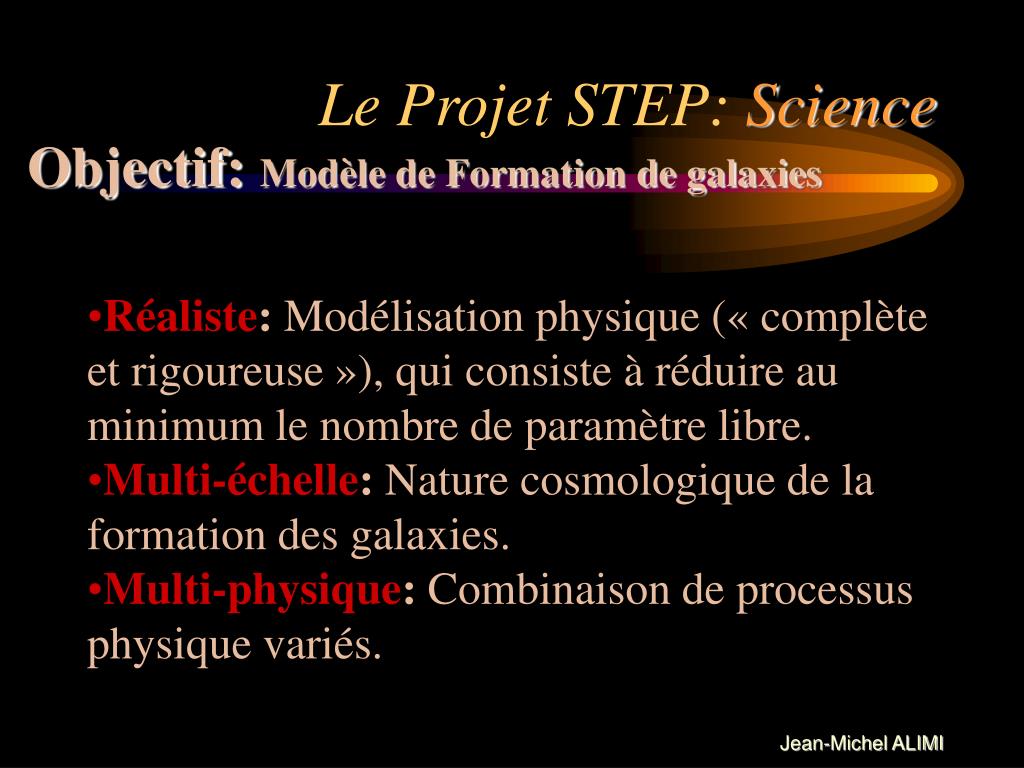 Le Projet STEP: Science

Objectif: Modèle de Formation de galaxies

•Réaliste: Modélisation physique (« complète et rigoureuse »), qui consiste à réduire au minimum le nombre de paramètre libre.
•Multi-échelle: Nature cosmologique de la formation des galaxies.
•Multi-physique: Combinaison de processus physique variés.

Jean-Michel ALIMI